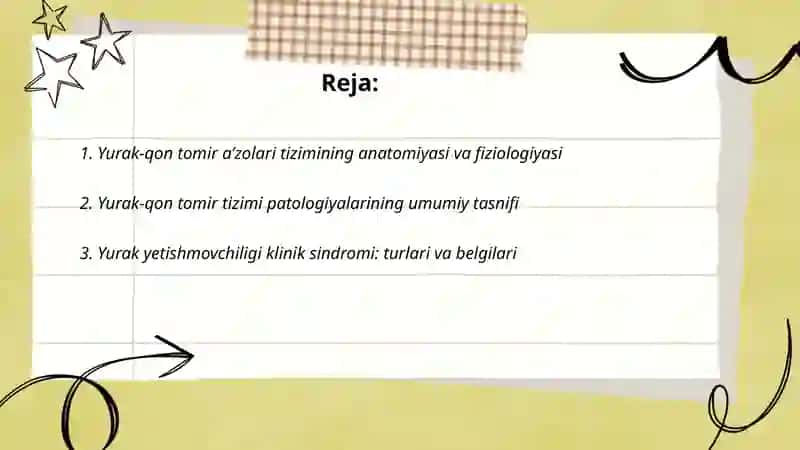 Reja:

1. Yurak-qon tomir a’zolari tizimining anatomiyasi va fiziologiyasi

2. Yurak-qon tomir tizimi patologiyalarining umumiy tasnifi

3. Yurak yetishmovchiligi klinik sindromi: turlari va belgilari